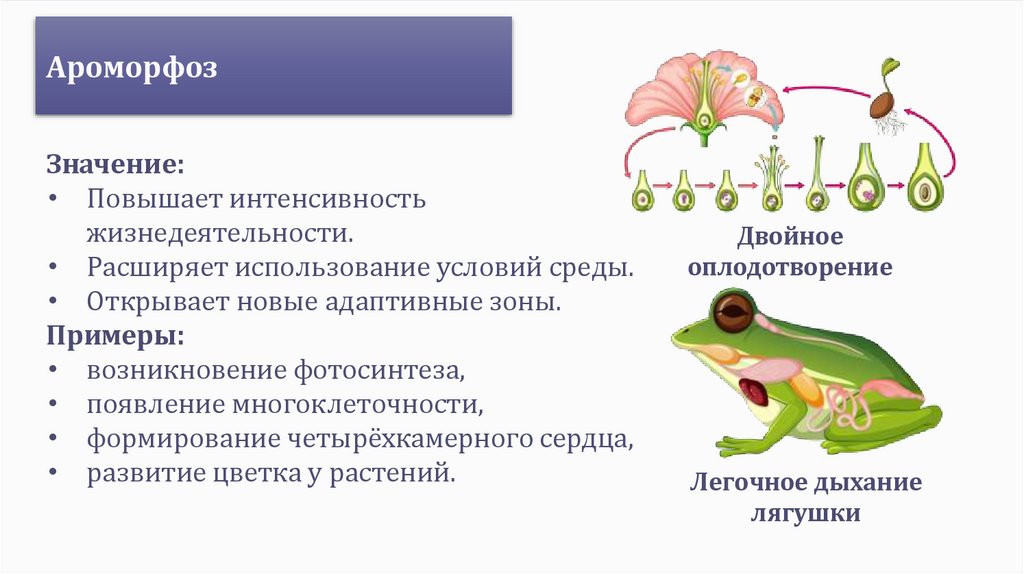 Ароморфоз

Значение:
• Повышает интенсивность жизнедеятельности.
• Расширяет использование условий среды.
• Открывает новые адаптивные зоны.
Примеры:
• возникновение фотосинтеза,
• появление многоклеточности,
• формирование четырёхкамерного сердца,
• развитие цветка у растений.

Двойное оплодотворение

Легочное дыхание лягушки